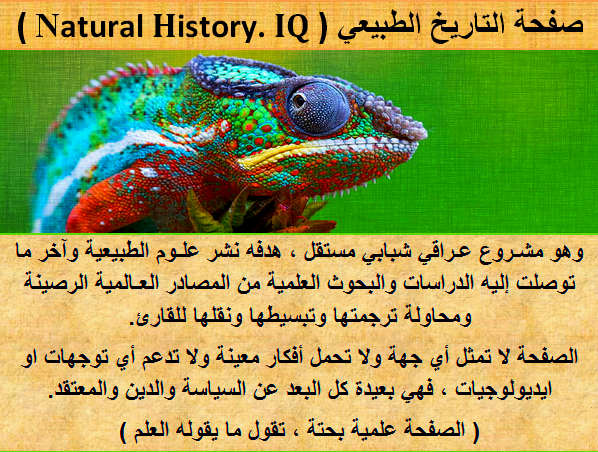 صفحة التاريخ الطبيعي ( Natural History. IQ )

وهو مشروع عراقي شبابي مستقل ، هدفه نشر علوم الطبيعية وآخر ما توصلت إليه الدراسات والبحوث العلمية من المصادر العالمية الرصينة ومحاولة ترجمتها وتبسيطها ونقلها للقارئ.

الصفحة لا تمثل أي جهة ولا تحمل أفكار معينة ولا تدعم أي توجهات او ايديولوجيات ، فهي بعيدة كل البعد عن السياسة والدين والمعتقد.

( الصفحة علمية بحتة ، تقول ما يقوله العلم )